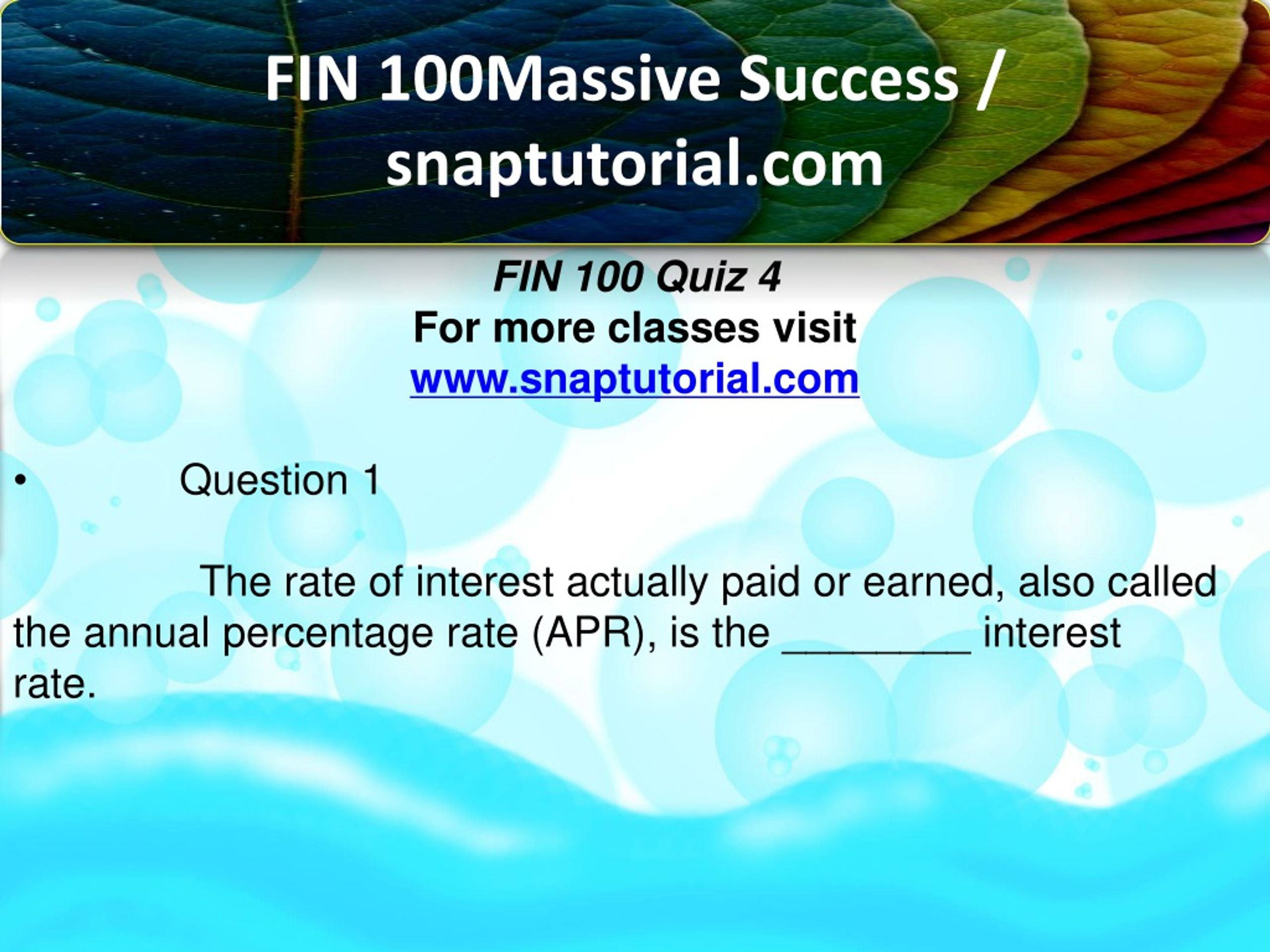 FIN 100Massive Success / snaptutorial.com

FIN 100 Quiz 4
For more classes visit
www.snaptutorial.com

• Question 1

The rate of interest actually paid or earned, also called the annual percentage rate (APR), is the ________ interest rate.